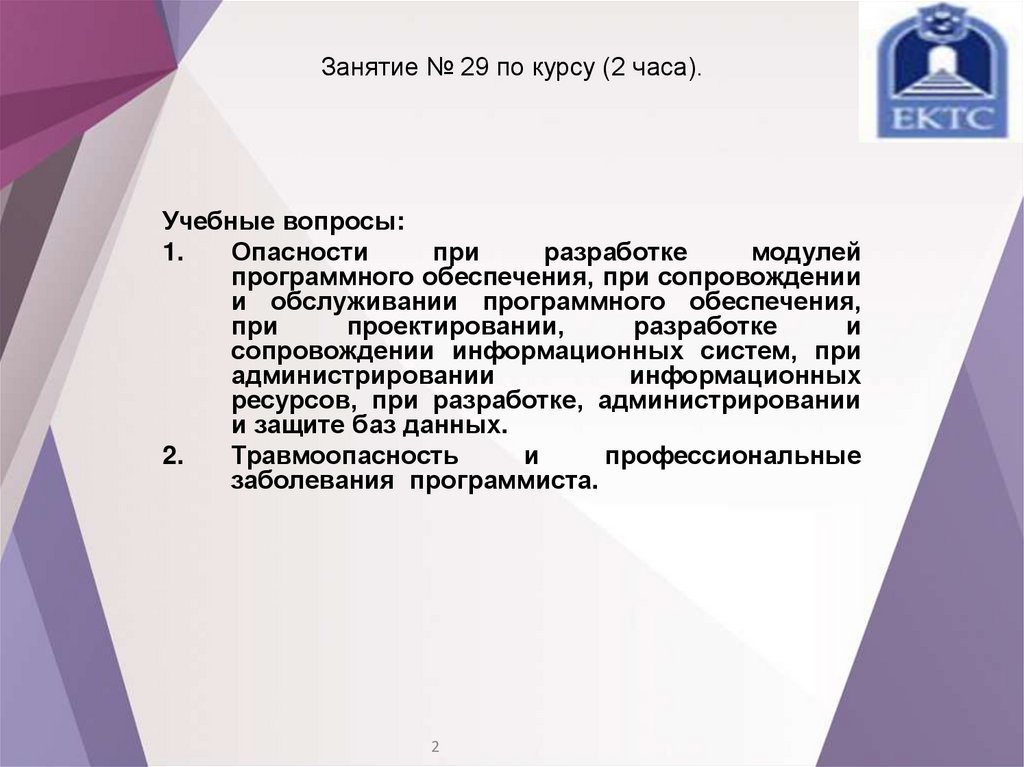 Занятие № 29 по курсу (2 часа).

ЕКТС

Учебные вопросы:

1. Опасности при разработке модулей программного обеспечения, при сопровождении и обслуживании программного обеспечения, при проектировании, разработке и сопровождении информационных систем, при администрировании информационных ресурсов, при разработке, администрировании и защите баз данных.

2. Травмоопасность и профессиональные заболевания программиста.

2